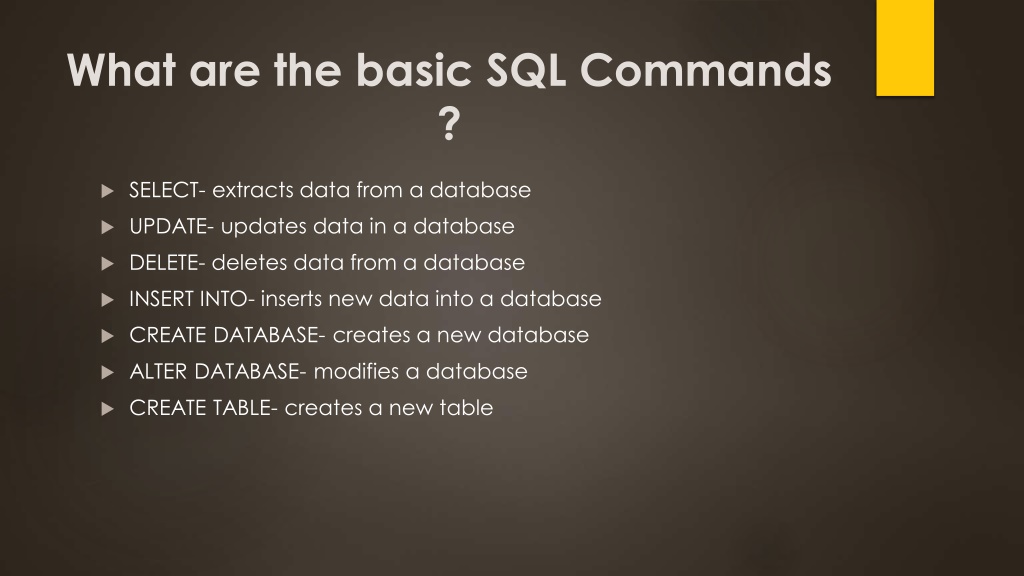 What are the basic SQL Commands ?

SELECT- extracts data from a database
UPDATE- updates data in a database
DELETE- deletes data from a database
INSERT INTO- inserts new data into a database
CREATE DATABASE- creates a new database
ALTER DATABASE- modifies a database
CREATE TABLE- creates a new table